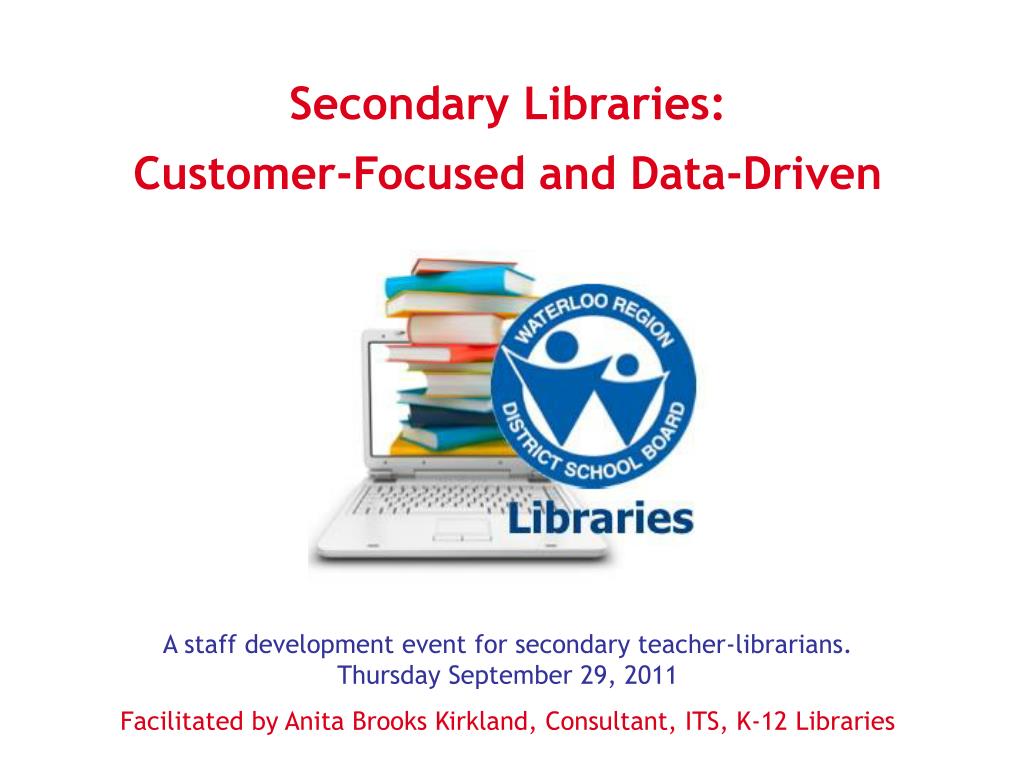 Secondary Libraries:
Customer-Focused and Data-Driven

WATERLOO REGION DISTRICT SCHOOL BOARD

Libraries

A staff development event for secondary teacher-librarians.
Thursday September 29, 2011

Facilitated by Anita Brooks Kirkland, Consultant, ITS, K-12 Libraries